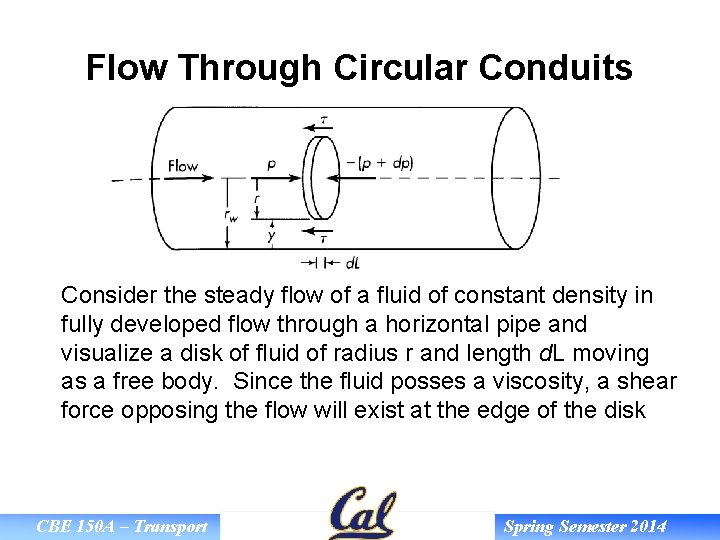 Flow Through Circular Conduits

$\tau$

Flow

$p$

$-(p + dp)$

$r$

$r_w$

$y$

$\tau$

$dL$

Consider the steady flow of a fluid of constant density in fully developed flow through a horizontal pipe and visualize a disk of fluid of radius r and length $d$L moving as a free body. Since the fluid posses a viscosity, a shear force opposing the flow will exist at the edge of the disk

CBE 150A – Transport

Cal

Spring Semester 2014